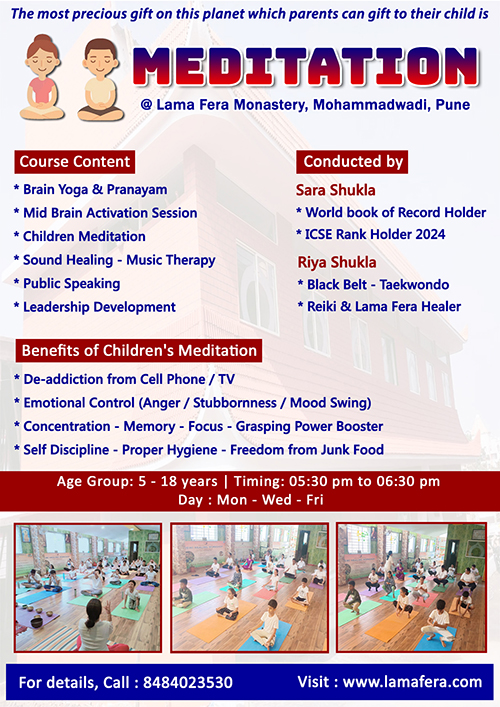 The most precious gift on this planet which parents can gift to their child is

MEDITATION

@ Lama Fera Monastery, Mohammadwadi, Pune

Course Content

* Brain Yoga & Pranayam
* Mid Brain Activation Session
* Children Meditation
* Sound Healing - Music Therapy
* Public Speaking
* Leadership Development

Conducted by

Sara Shukla
* World book of Record Holder
* ICSE Rank Holder 2024

Riya Shukla
* Black Belt - Taekwondo
* Reiki & Lama Fera Healer

Benefits of Children's Meditation

* De-addiction from Cell Phone / TV
* Emotional Control (Anger / Stubbornness / Mood Swing)
* Concentration - Memory - Focus - Grasping Power Booster
* Self Discipline - Proper Hygiene - Freedom from Junk Food

Age Group: 5 - 18 years | Timing: 05:30 pm to 06:30 pm
Day : Mon - Wed - Fri

For details, Call : 8484023530

Visit : www.lamafera.com